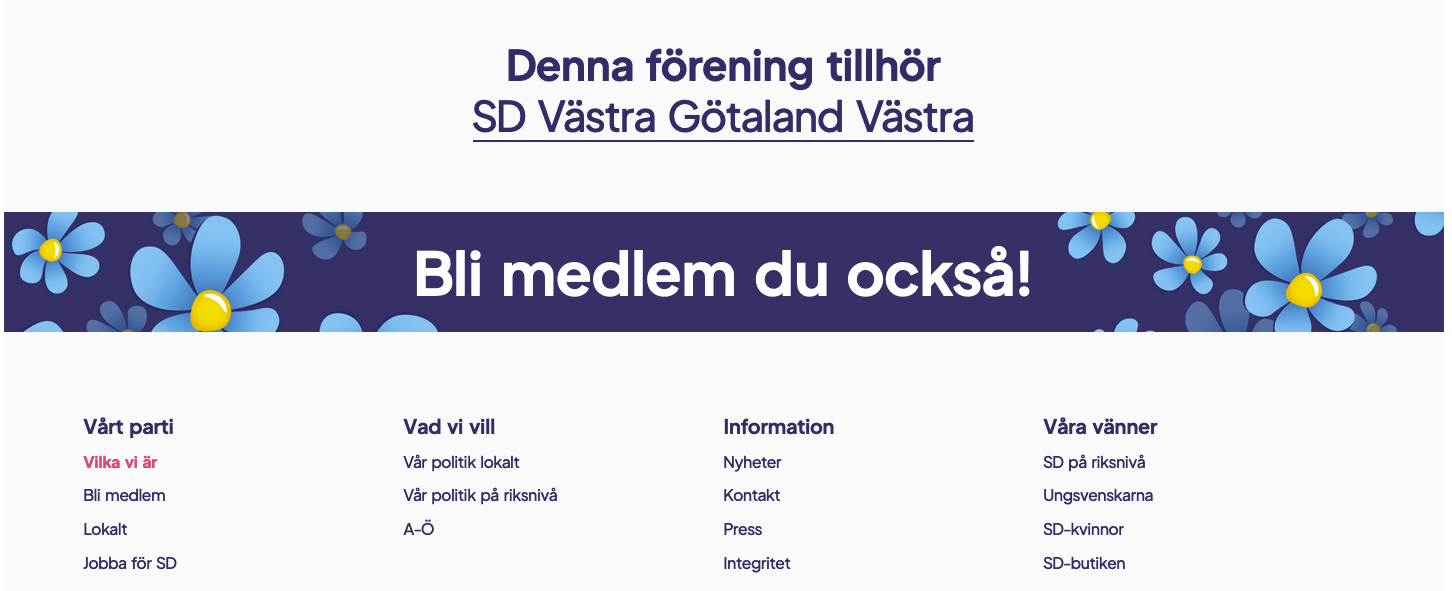 Denna förening tillhör
SD Västra Götaland Västra

Bli medlem du också!

Vårt parti
Vilka vi är
Bli medlem
Lokalt
Jobba för SD

Vad vi vill
Vår politik lokalt
Vår politik på riksnivå
A-Ö

Information
Nyheter
Kontakt
Press
Integritet

Våra vänner
SD på riksnivå
Ungsvenskarna
SD-kvinnor
SD-butiken